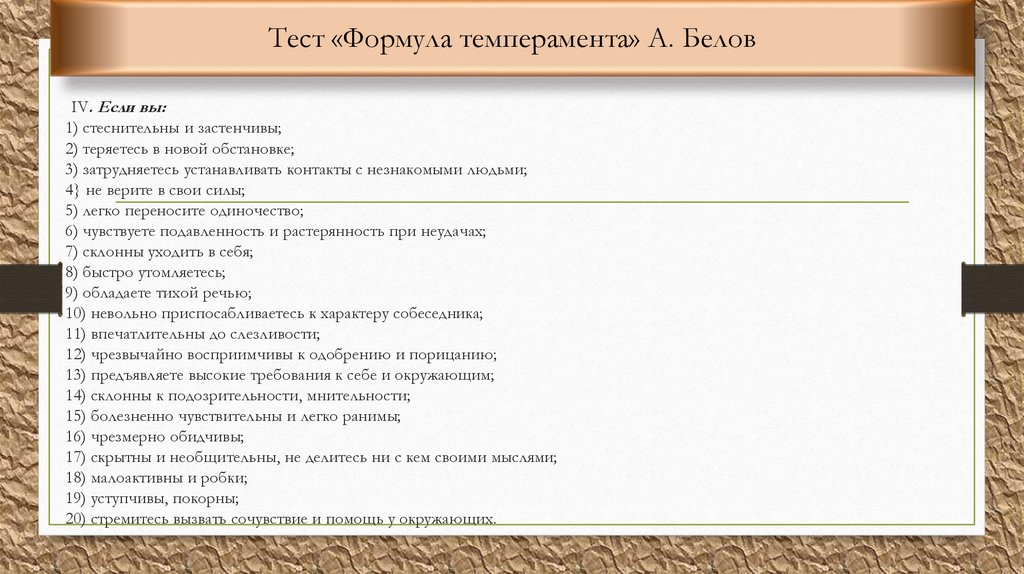 Тест «Формула темперамента» А. Белов

IV. Если вы:
1) стеснительны и застенчивы;
2) теряетесь в новой обстановке;
3) затрудняетесь устанавливать контакты с незнакомыми людьми;
4} не верите в свои силы;
5) легко переносите одиночество;
6) чувствуете подавленность и растерянность при неудачах;
7) склонны уходить в себя;
8) быстро утомляетесь;
9) обладаете тихой речью;
10) невольно приспосабливаетесь к характеру собеседника;
11) впечатлительны до слезливости;
12) чрезвычайно восприимчивы к одобрению и порицанию;
13) предъявляете высокие требования к себе и окружающим;
14) склонны к подозрительности, мнительности;
15) болезненно чувствительны и легко ранимы;
16) чрезмерно обидчивы;
17) скрытны и необщительны, не делитесь ни с кем своими мыслями;
18) малоактивны и робки;
19) уступчивы, покорны;
20) стремитесь вызвать сочувствие и помощь у окружающих.